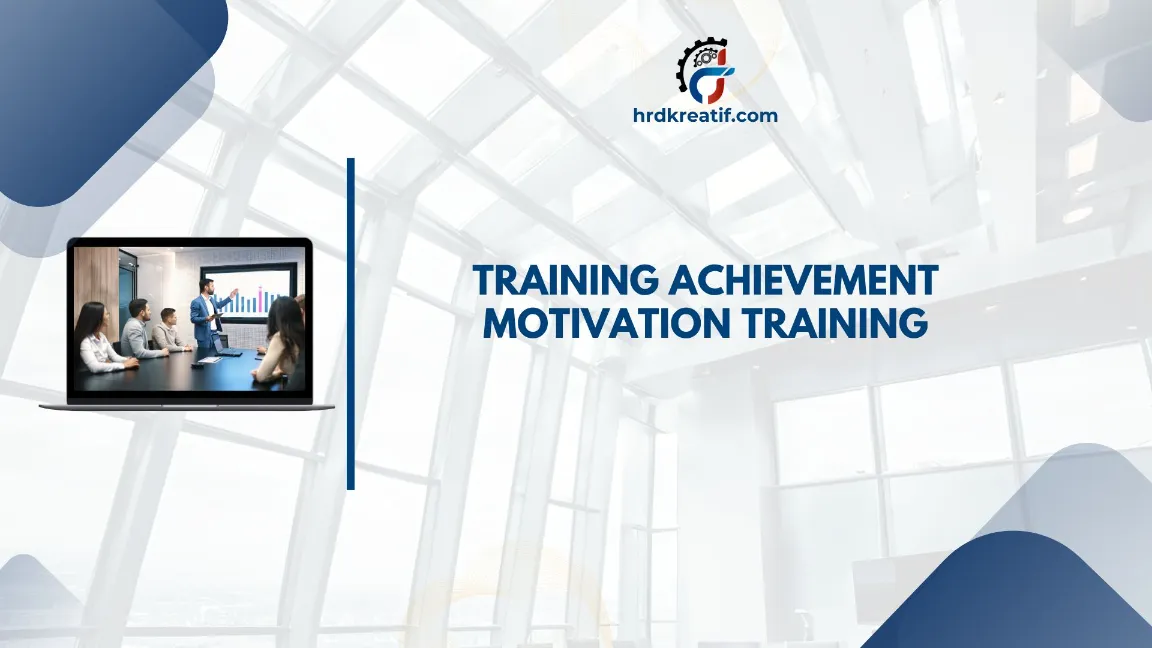 hrdkreatif.com

TRAINING ACHIEVEMENT MOTIVATION TRAINING